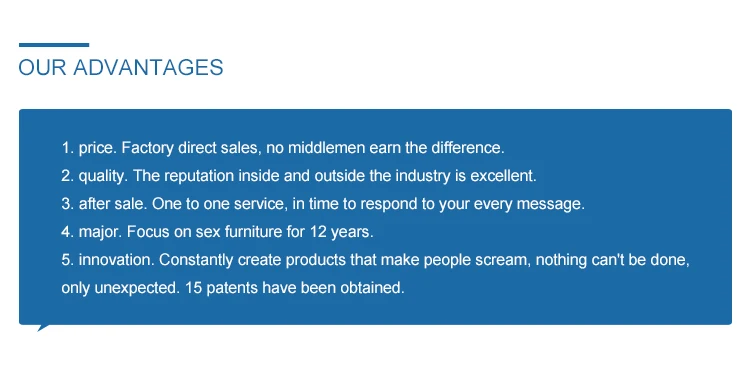 OUR ADVANTAGES

1. price. Factory direct sales, no middlemen earn the difference.
2. quality. The reputation inside and outside the industry is excellent.
3. after sale. One to one service, in time to respond to your every message.
4. major. Focus on sex furniture for 12 years.
5. innovation. Constantly create products that make people scream, nothing can't be done, only unexpected. 15 patents have been obtained.